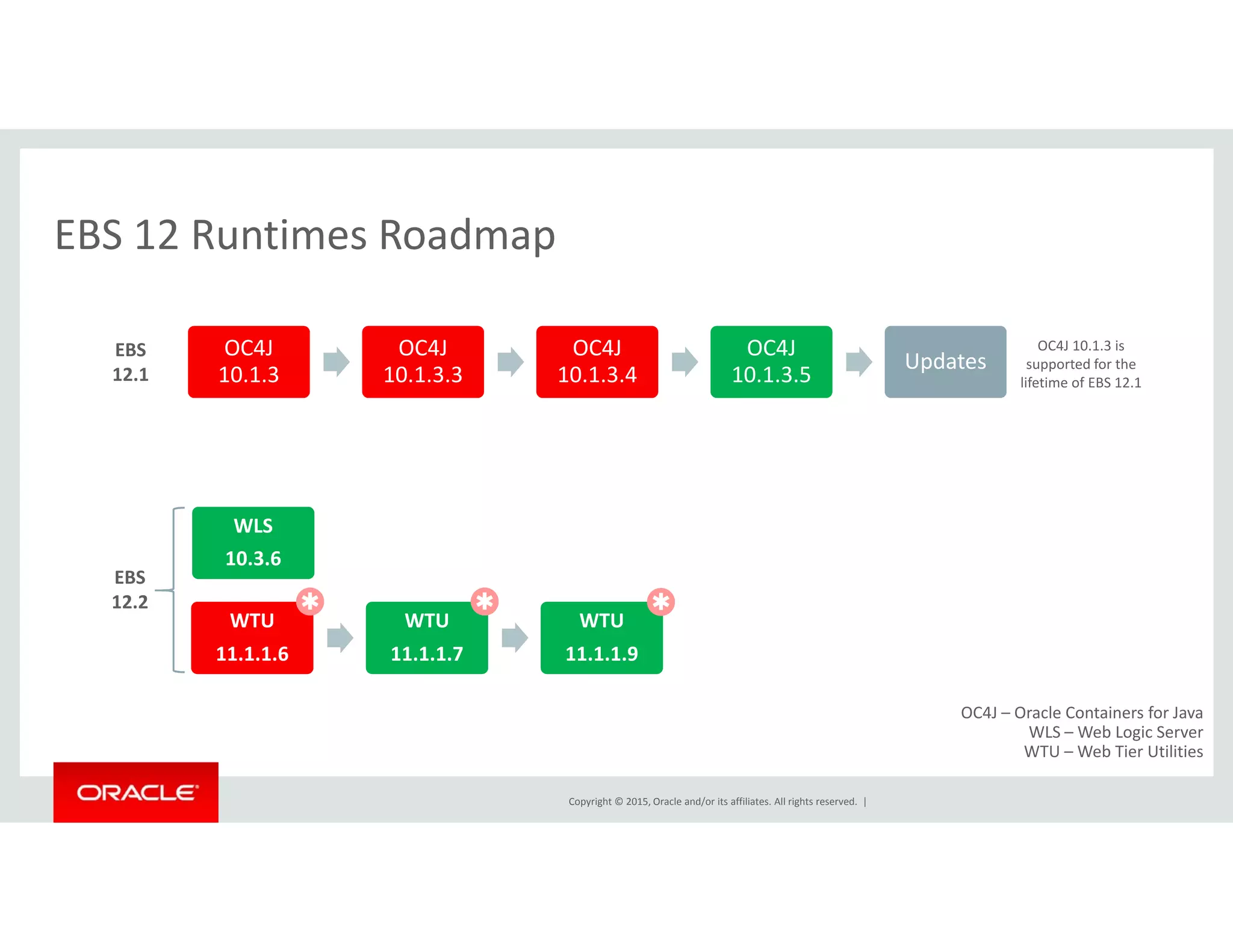 EBS 12 Runtimes Roadmap

EBS 12.1

OC4J 10.1.3

OC4J 10.1.3.3

OC4J 10.1.3.4

OC4J 10.1.3.5

Updates

OC4J 10.1.3 is supported for the lifetime of EBS 12.1

EBS 12.2

WLS 10.3.6

WTU 11.1.1.6

WTU 11.1.1.7

WTU 11.1.1.9

OC4J – Oracle Containers for Java
WLS – Web Logic Server
WTU – Web Tier Utilities

ORACLE

Copyright © 2015, Oracle and/or its affiliates. All rights reserved. |